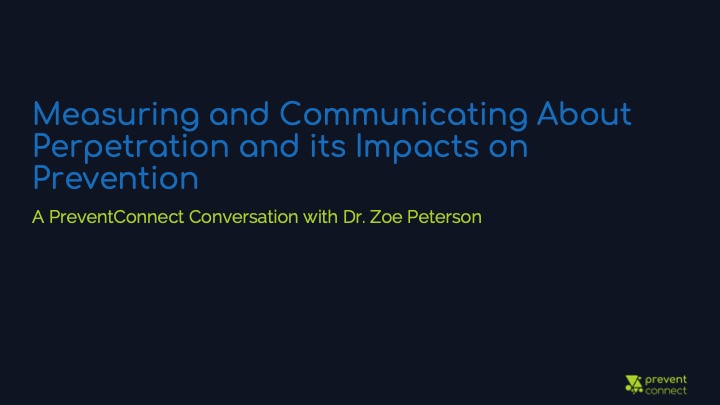 Measuring and Communicating About Perpetration and its Impacts on Prevention

A PreventConnect Conversation with Dr. Zoe Peterson

prevent connect